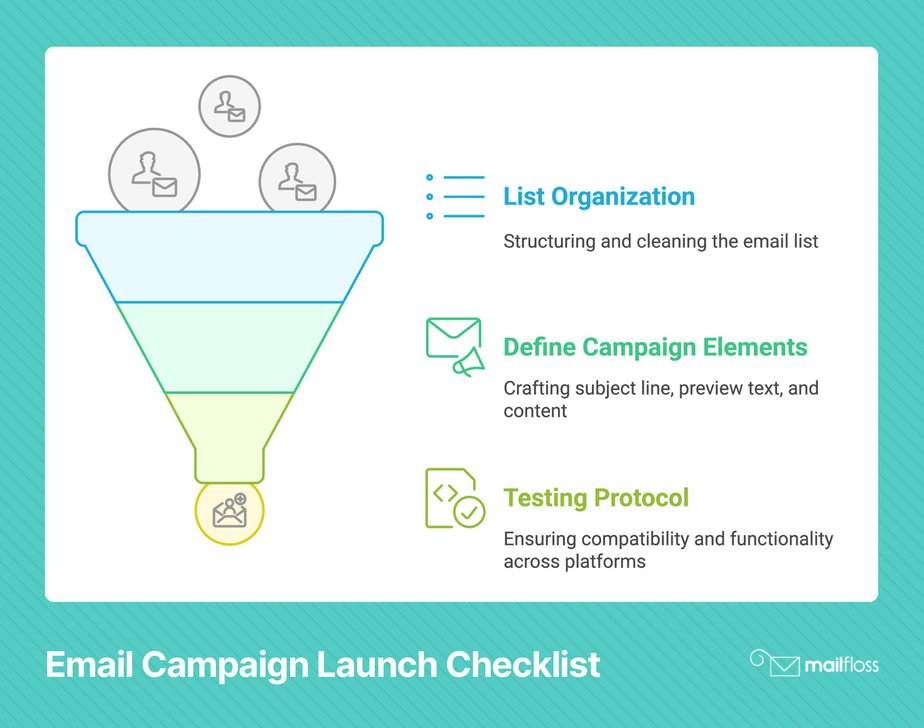 List Organization

Structuring and cleaning the email list

Define Campaign Elements

Crafting subject line, preview text, and content

Testing Protocol

Ensuring compatibility and functionality across platforms

Email Campaign Launch Checklist

mailfloss